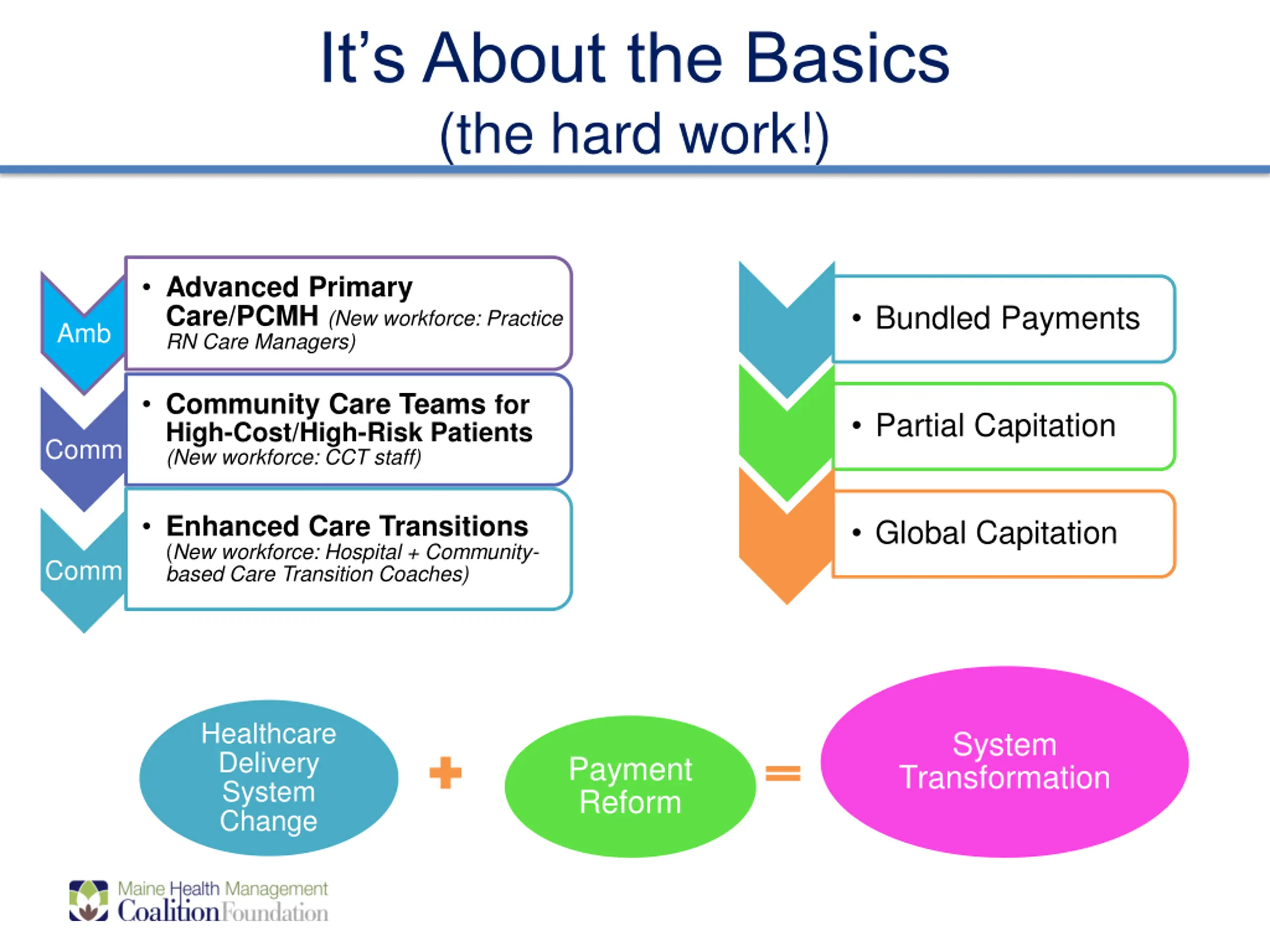 It's About the Basics
(the hard work!)

Amb

• Advanced Primary Care/PCMH (New workforce: Practice RN Care Managers)

Comm

• Community Care Teams for High-Cost/High-Risk Patients (New workforce: CCT staff)

Comm

• Enhanced Care Transitions (New workforce: Hospital + Community-based Care Transition Coaches)

• Bundled Payments

• Partial Capitation

• Global Capitation

Healthcare Delivery System Change + Payment Reform = System Transformation

Maine Health Management Coalition Foundation